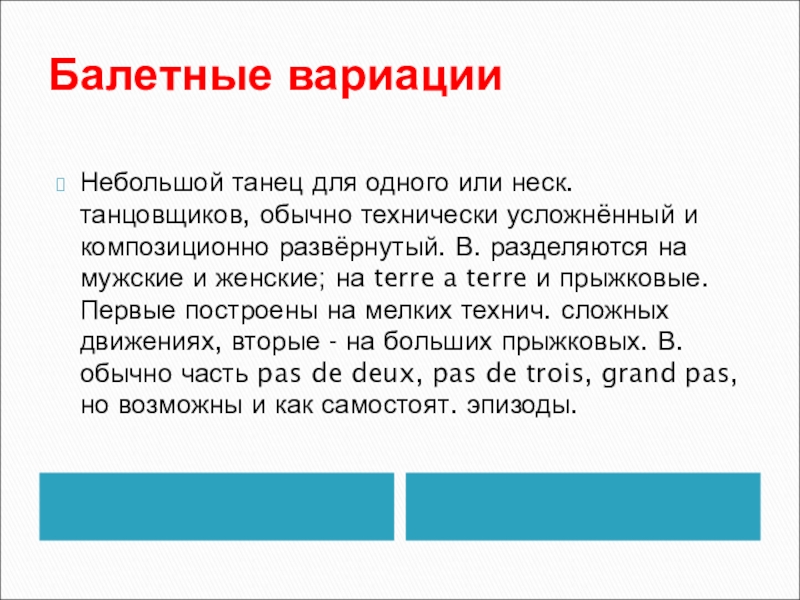 Балетные вариации

Небольшой танец для одного или неск. танцовщиков, обычно технически усложнённый и композиционно развёрнутый. В. разделяются на мужские и женские; на terre a terre и прыжковые. Первые построены на мелких технич. сложных движениях, вторые - на больших прыжковых. В. обычно часть pas de deux, pas de trois, grand pas, но возможны и как самостоят. эпизоды.